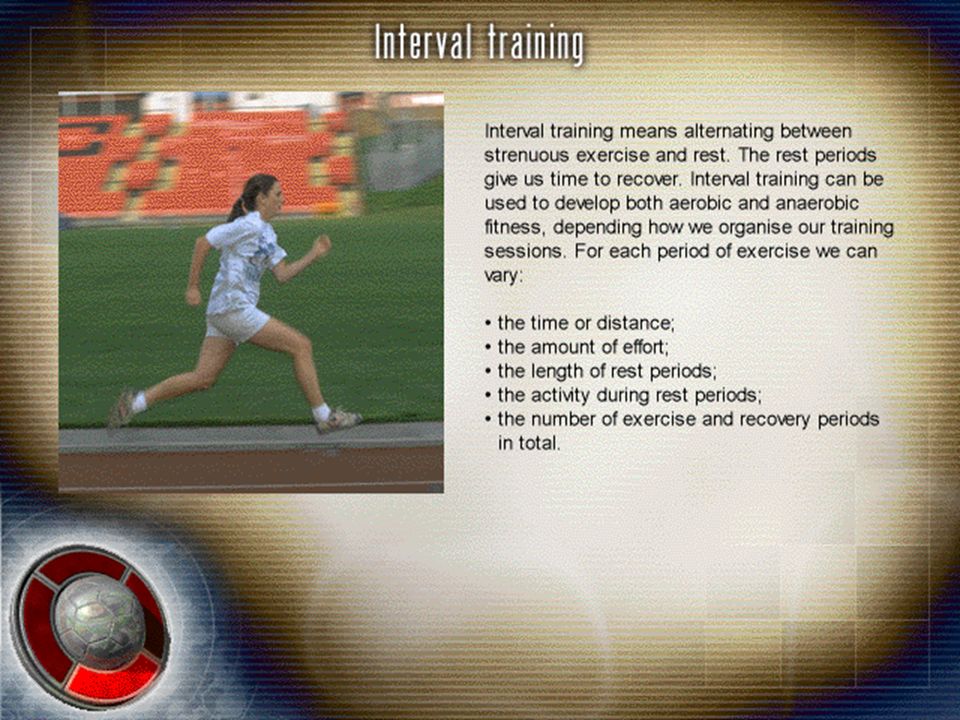 Interval training

Interval training means alternating between strenuous exercise and rest. The rest periods give us time to recover. Interval training can be used to develop both aerobic and anaerobic fitness, depending how we organise our training sessions. For each period of exercise we can vary:

• the time or distance;
• the amount of effort;
• the length of rest periods;
• the activity during rest periods;
• the number of exercise and recovery periods in total.